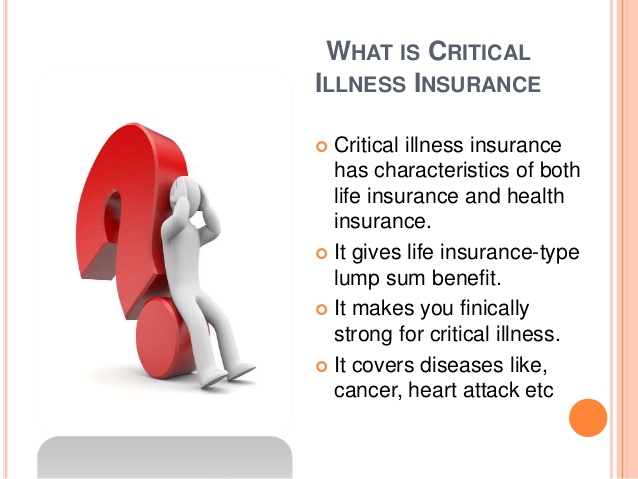 WHAT IS CRITICAL ILLNESS INSURANCE

Critical illness insurance has characteristics of both life insurance and health insurance.

It gives life insurance-type lump sum benefit.

It makes you finically strong for critical illness.

It covers diseases like, cancer, heart attack etc